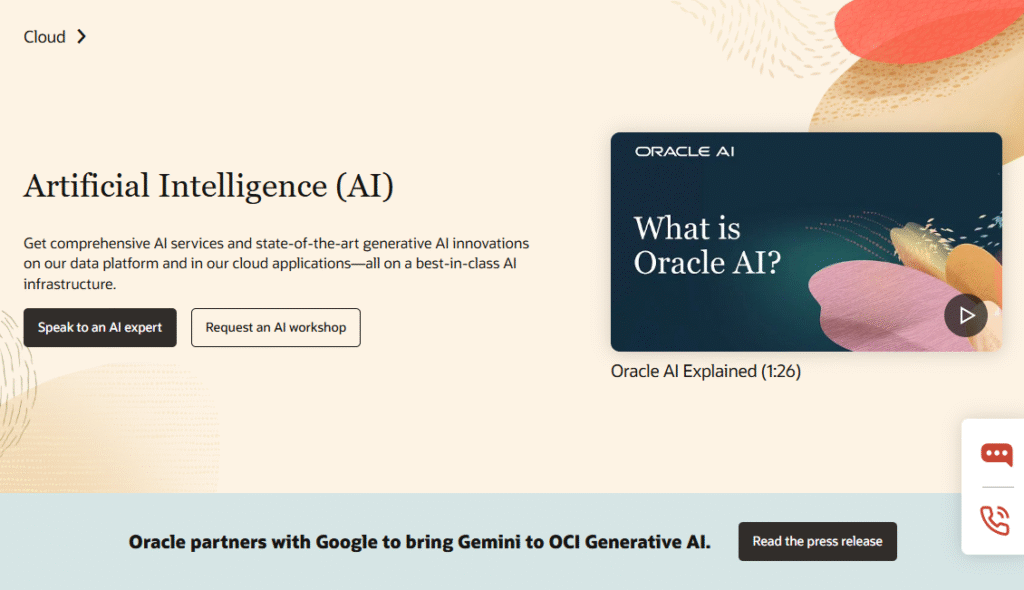 Cloud

Artificial Intelligence (AI)

Get comprehensive AI services and state-of-the-art generative AI innovations on our data platform and in our cloud applications—all on a best-in-class AI infrastructure.

Speak to an AI expert

Request an AI workshop

ORACLE AI

What is Oracle AI?

Oracle AI Explained (1:26)

Oracle partners with Google to bring Gemini to OCI Generative AI.

Read the press release